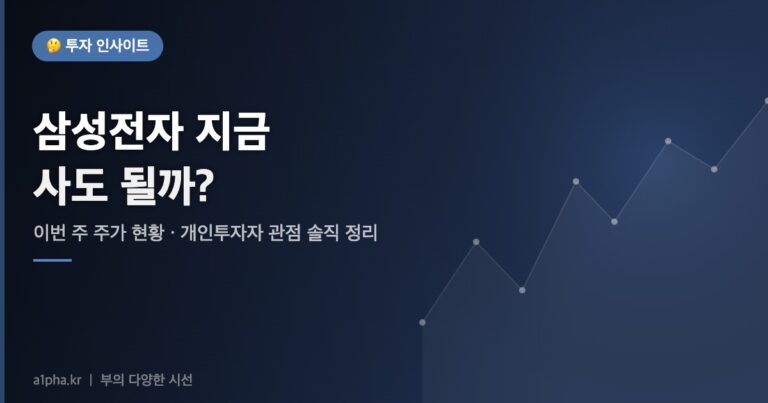 🤔 투자 인사이트

삼성전자 지금
사도 될까?

이번 주 주가 현황 · 개인투자자 관점 솔직 정리

a1pha.kr | 부의 다양한 시선